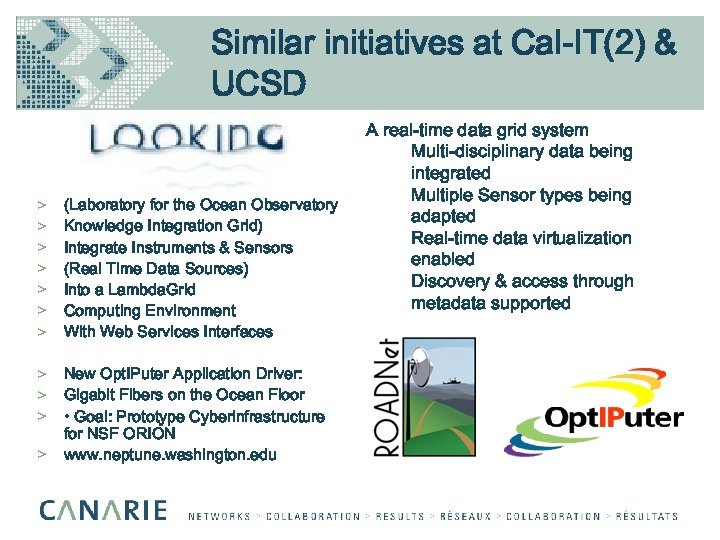 Similar initiatives at Cal-IT(2) & UCSD

LOOKING

> (Laboratory for the Ocean Observatory
> Knowledge Integration Grid)
> Integrate Instruments & Sensors
> (Real Time Data Sources)
> Into a LambdaGrid
> Computing Environment
> With Web Services Interfaces

> New OptIPuter Application Driver:
> Gigabit Fibers on the Ocean Floor
> • Goal: Prototype Cyberinfrastructure for NSF ORION
> www.neptune.washington.edu

A real-time data grid system
Multi-disciplinary data being integrated
Multiple Sensor types being adapted
Real-time data virtualization enabled
Discovery & access through metadata supported

ROADNet

OptIPuter

CANARIE NETWORKS > COLLABORATION > RESULTS > RÉSEAUX > COLLABORATION > RÉSULTATS